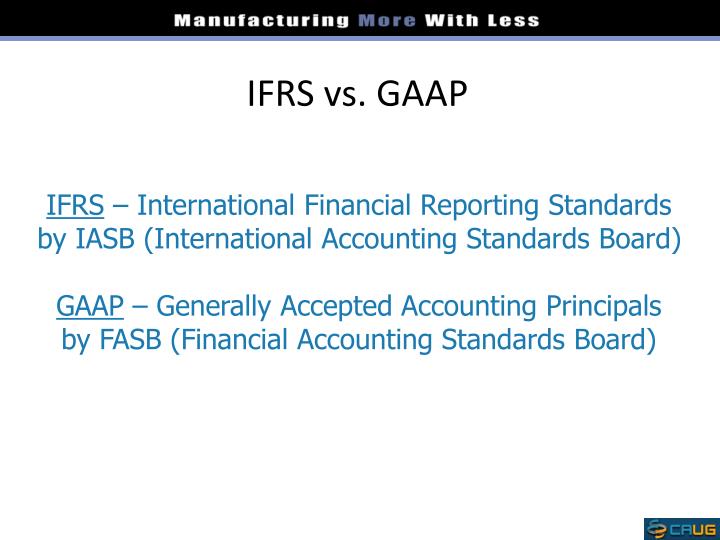 Manufacturing More With Less

IFRS vs. GAAP

IFRS – International Financial Reporting Standards by IASB (International Accounting Standards Board)

GAAP – Generally Accepted Accounting Principals by FASB (Financial Accounting Standards Board)

CAUG